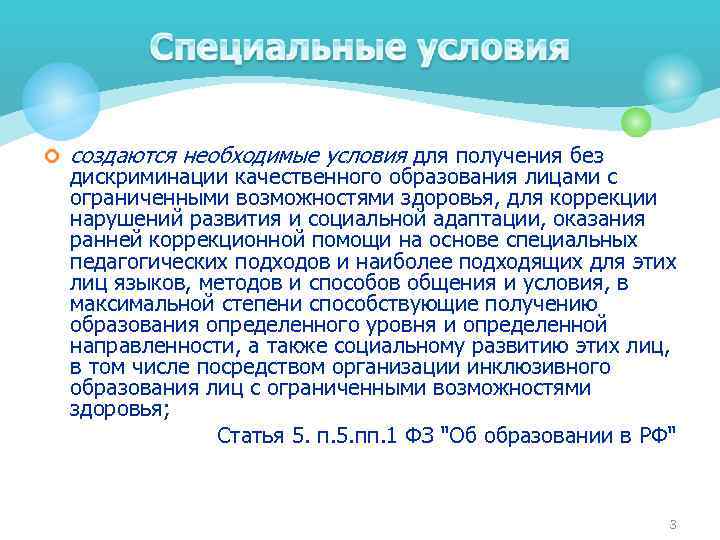 Специальные условия

создаются необходимые условия для получения без дискриминации качественного образования лицами с ограниченными возможностями здоровья, для коррекции нарушений развития и социальной адаптации, оказания ранней коррекционной помощи на основе специальных педагогических подходов и наиболее подходящих для этих лиц языков, методов и способов общения и условия, в максимальной степени способствующие получению образования определенного уровня и определенной направленности, а также социальному развитию этих лиц, в том числе посредством организации инклюзивного образования лиц с ограниченными возможностями здоровья;

Статья 5. п.5.пп.1 ФЗ "Об образовании в РФ"

3